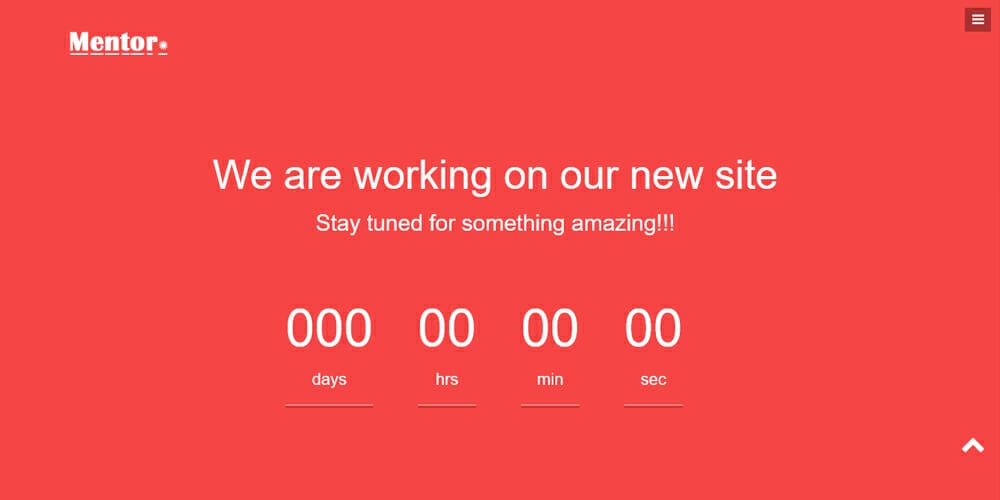 Mentor.

We are working on our new site

Stay tuned for something amazing!!!

000
days

00
hrs

00
min

00
sec